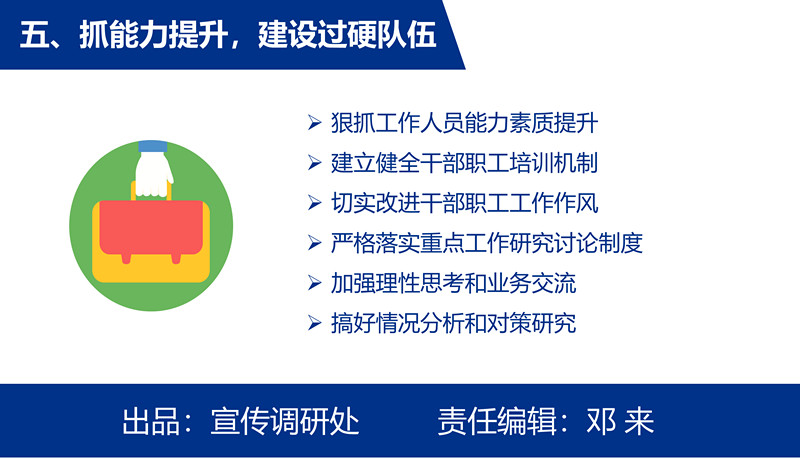 五、抓能力提升，建设过硬队伍

➢ 狠抓工作人员能力素质提升
➢ 建立健全干部职工培训机制
➢ 切实改进干部职工工作作风
➢ 严格落实重点工作研究讨论制度
➢ 加强理性思考和业务交流
➢ 搞好情况分析和对策研究

出品：宣传调研处　　责任编辑：邓 来